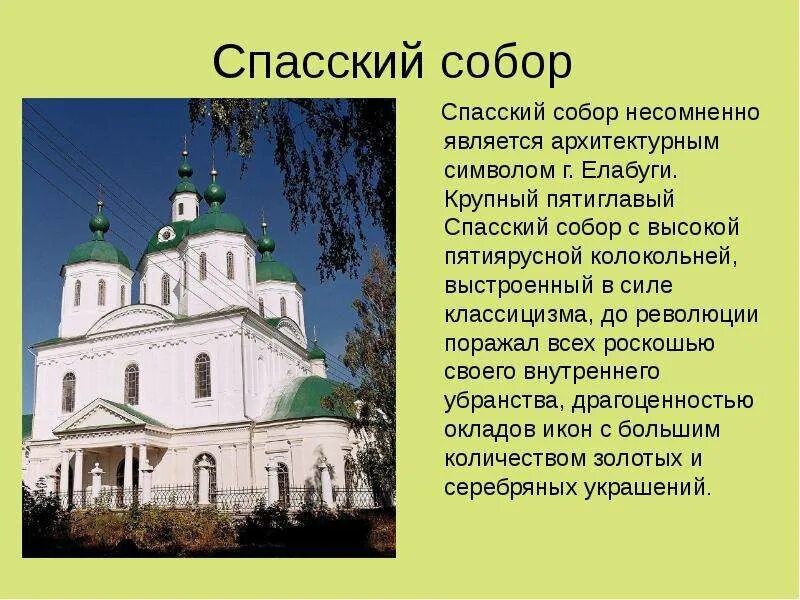 Спасский собор

Спасский собор несомненно является архитектурным символом г. Елабуги. Крупный пятиглавый Спасский собор с высокой пятиярусной колокольней, выстроенный в силе классицизма, до революции поражал всех роскошью своего внутреннего убранства, драгоценностью окладов икон с большим количеством золотых и серебряных украшений.